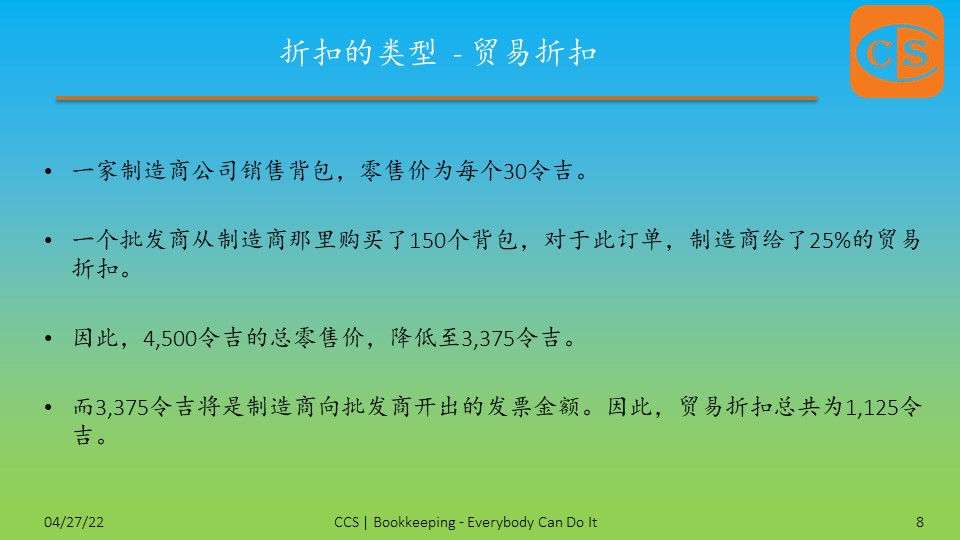 折扣的类型 - 贸易折扣

CS

• 一家制造商公司销售背包，零售价为每个30令吉。

• 一个批发商从制造商那里购买了150个背包，对于此订单，制造商给了25%的贸易折扣。

• 因此，4,500令吉的总零售价，降低至3,375令吉。

• 而3,375令吉将是制造商向批发商开出的发票金额。因此，贸易折扣总共为1,125令吉。

04/27/22

CCS | Bookkeeping - Everybody Can Do It

8